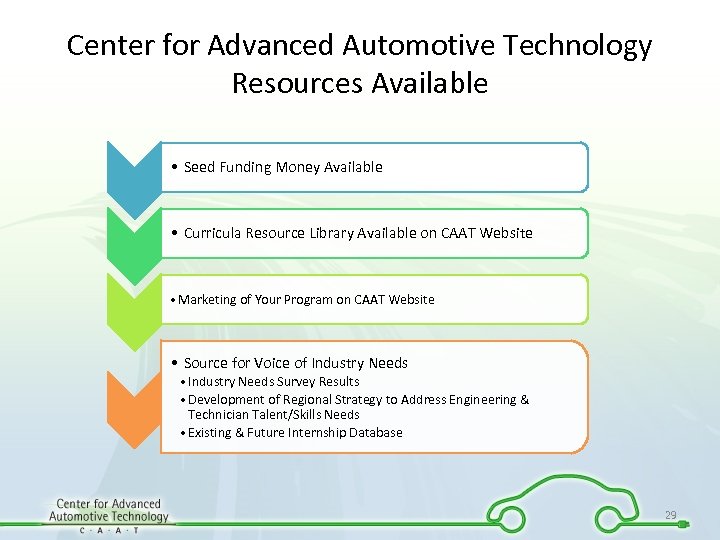 Center for Advanced Automotive Technology Resources Available

• Seed Funding Money Available

• Curricula Resource Library Available on CAAT Website

• Marketing of Your Program on CAAT Website

• Source for Voice of Industry Needs
• Industry Needs Survey Results
• Development of Regional Strategy to Address Engineering & Technician Talent/Skills Needs
• Existing & Future Internship Database

Center for Advanced Automotive Technology
C · A · A · T

29